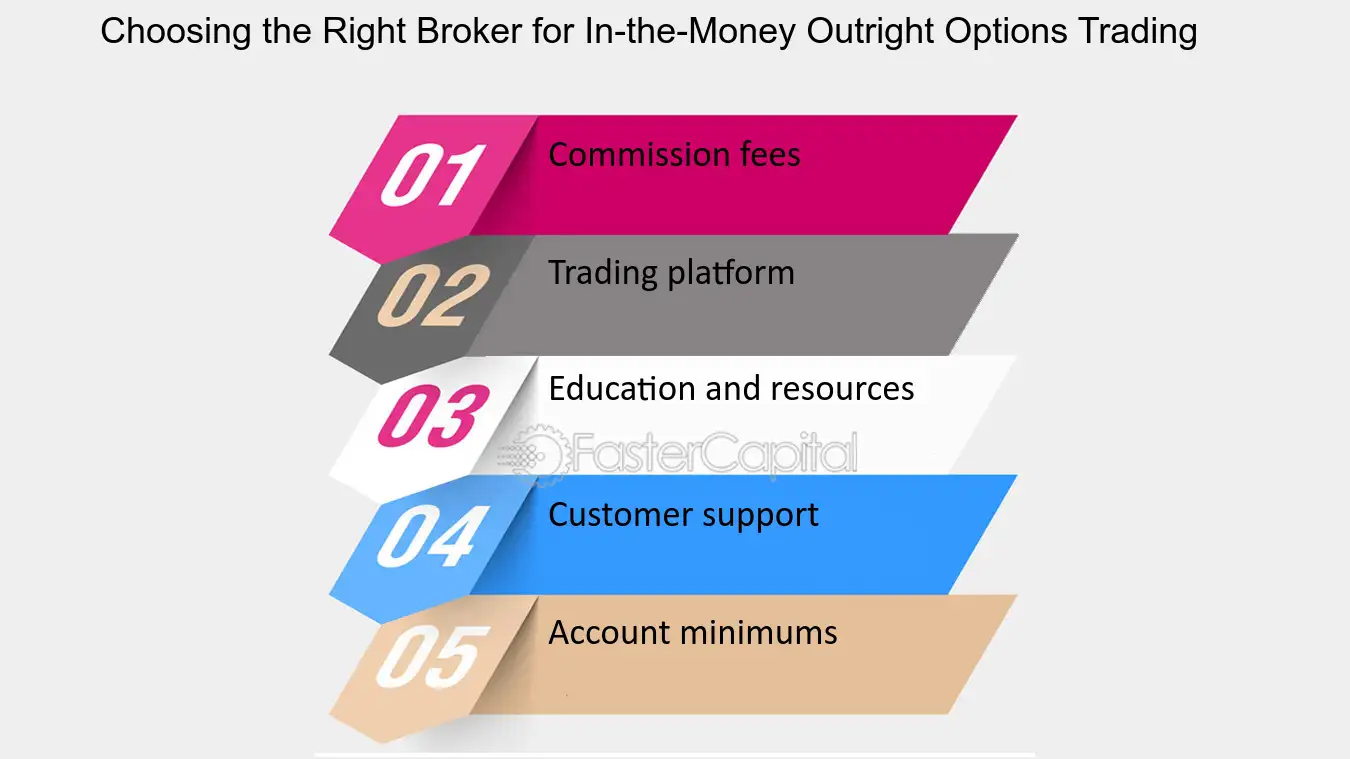 Choosing the Right Broker for In-the-Money Outright Options Trading

01 Commission fees

02 Trading platform

03 Education and resources

FasterCapital

04 Customer support

05 Account minimums